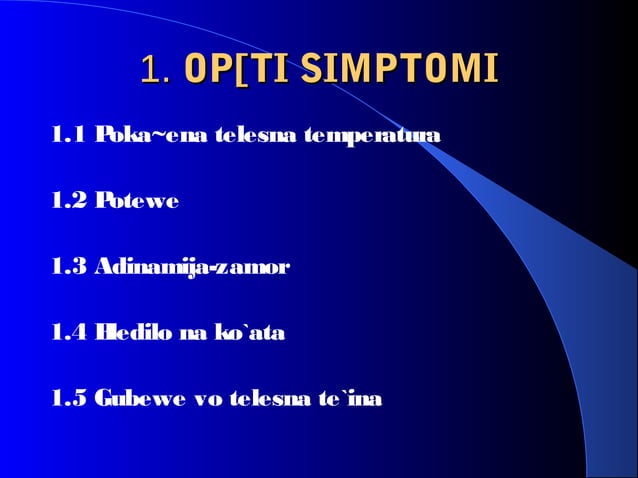 1. OP[TI SIMPTOMI

1.1 Poka~ena telesna temperatura

1.2 Potewe

1.3 Adinamija-zamor

1.4 Bledilo na ko`ata

1.5 Gubewe vo telesna te`ina